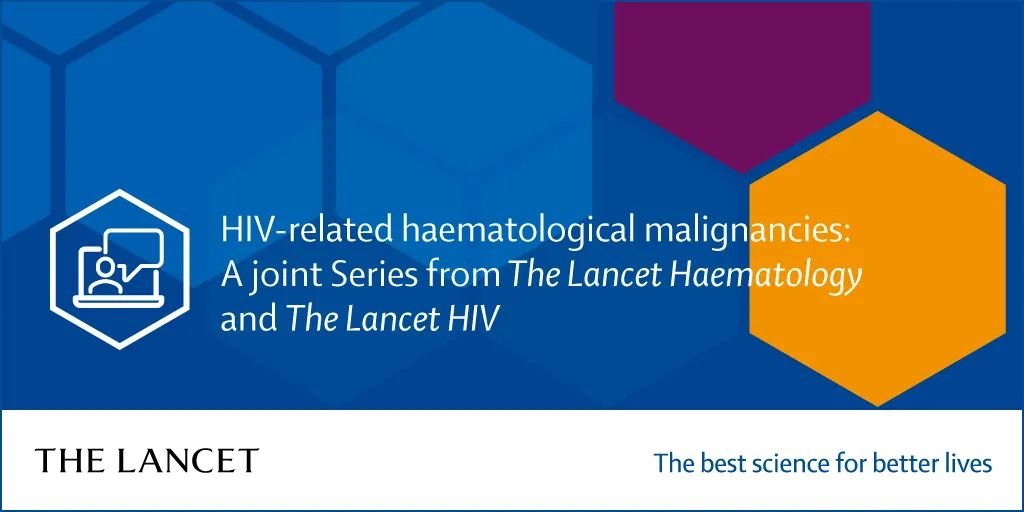 HIV-related haematological malignancies: A joint Series from The Lancet Haematology and The Lancet HIV

THE LANCET

The best science for better lives